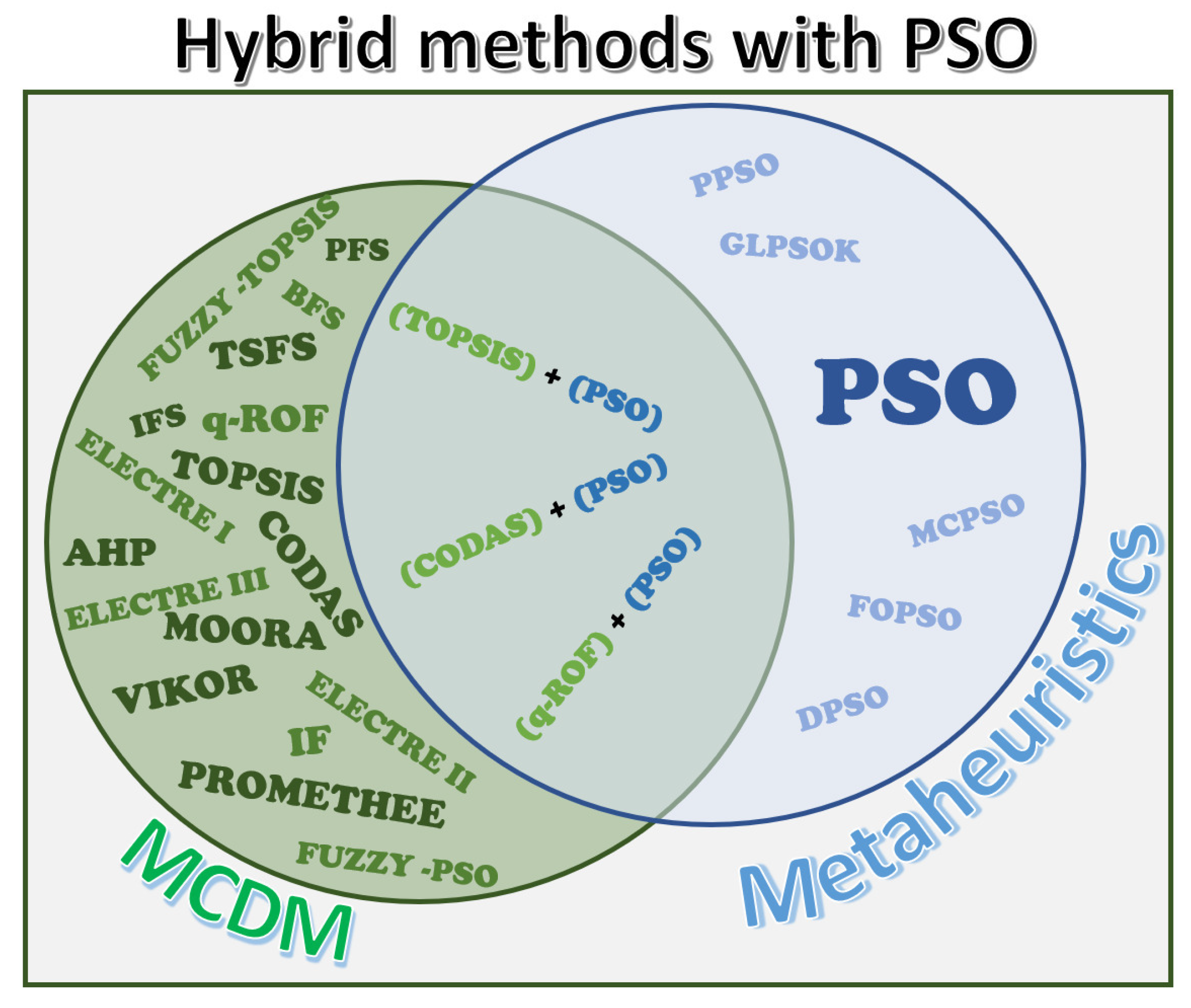 Hybrid methods with PSO

FUZZY -TOPSIS
PFS
BFS
TSFS
IFS
q-ROF
ELECTRE I
TOPSIS
CODAS
AHP
ELECTRE III
MOORA
VIKOR
ELECTRE II
IF
PROMETHEE
FUZZY -PSO
MCDM

(TOPSIS) + (PSO)
(CODAS) + (PSO)
(q-ROF) + (PSO)

PPSO
GLPSOK
PSO
MCPSO
FOPSO
DPSO
Metaheuristics